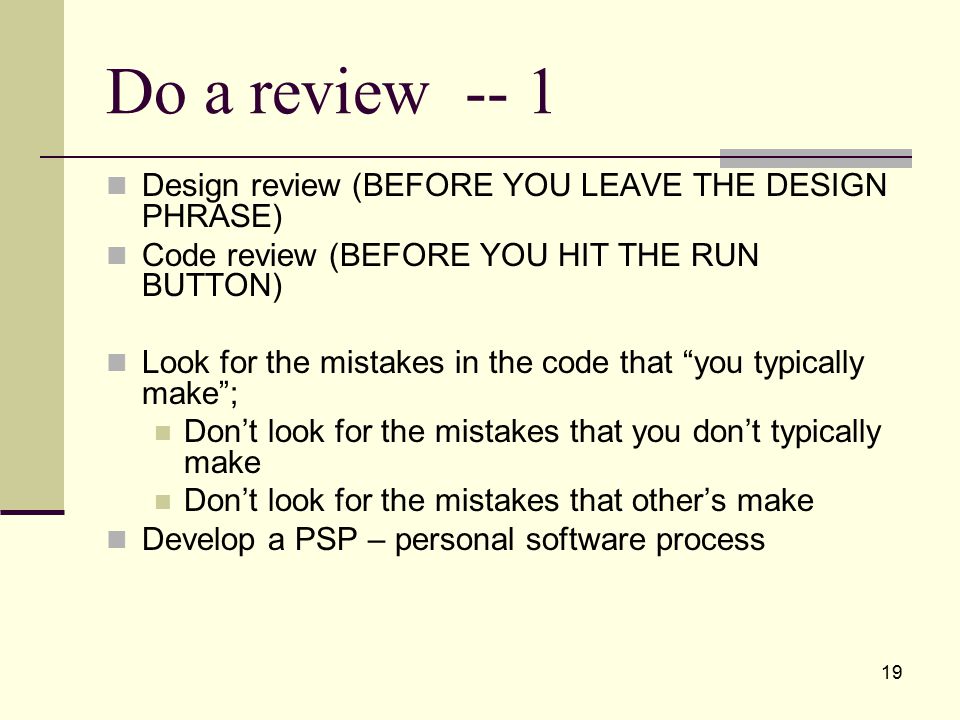 Do a review -- 1

Design review (BEFORE YOU LEAVE THE DESIGN PHRASE)

Code review (BEFORE YOU HIT THE RUN BUTTON)

Look for the mistakes in the code that “you typically make”;

Don’t look for the mistakes that you don’t typically make

Don’t look for the mistakes that other’s make

Develop a PSP – personal software process

19